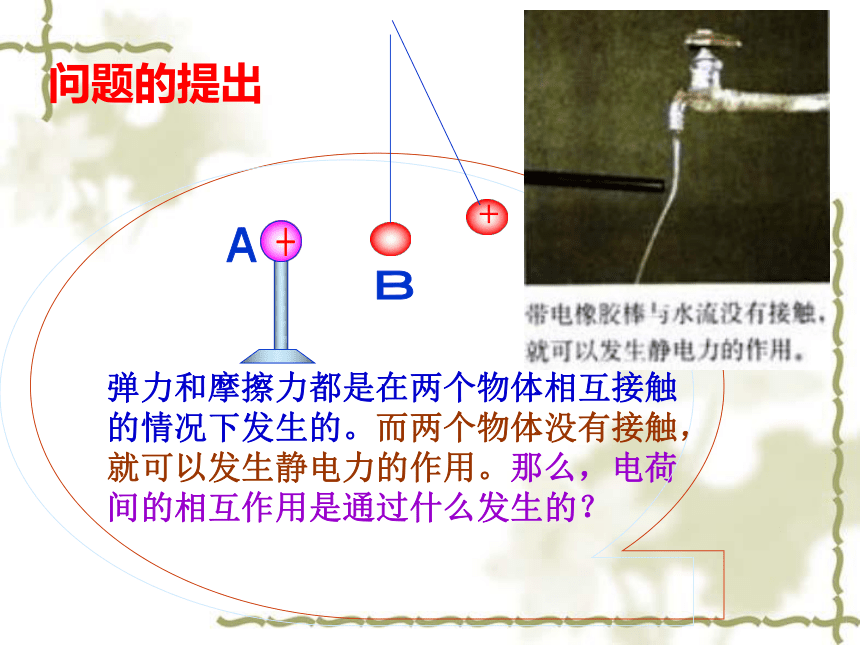 问题的提出

A +

B

+

带电橡胶棒与水流没有接触，就可以发生静电力的作用。

弹力和摩擦力都是在两个物体相互接触的情况下发生的。而两个物体没有接触，就可以发生静电力的作用。那么，电荷间的相互作用是通过什么发生的？